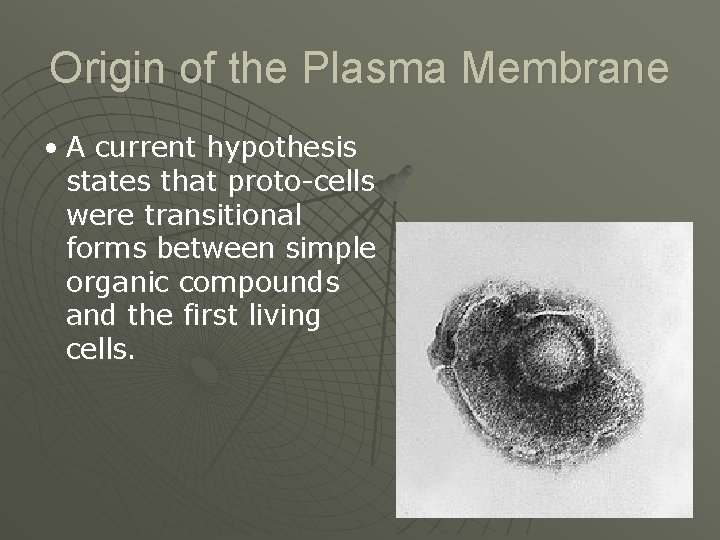 Origin of the Plasma Membrane

• A current hypothesis states that proto-cells were transitional forms between simple organic compounds and the first living cells.